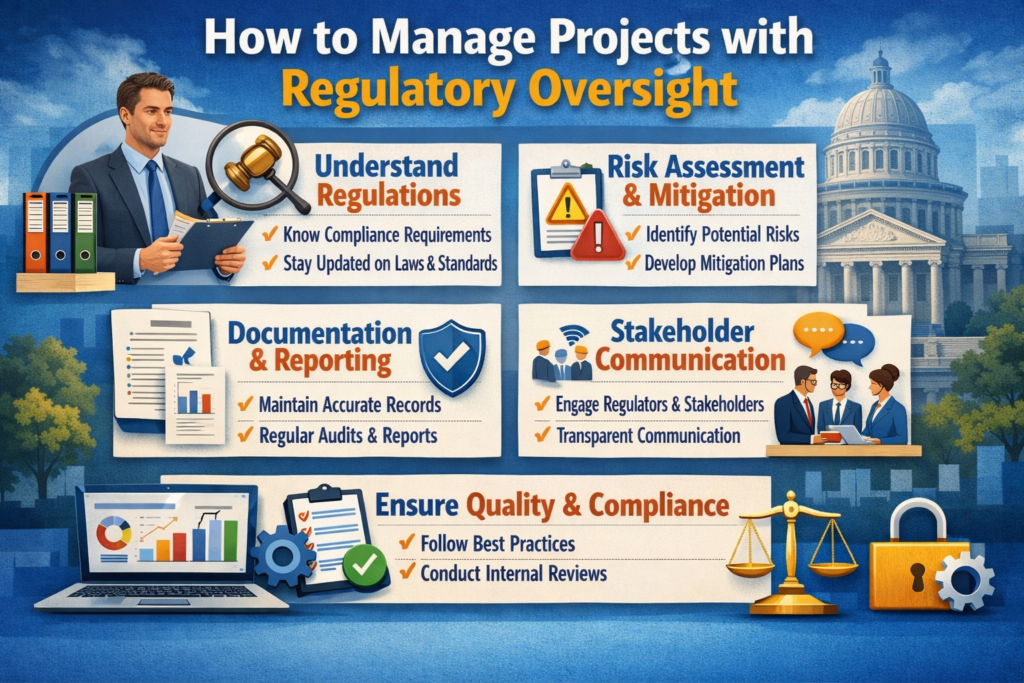 How to Manage Projects with Regulatory Oversight

Understand Regulations
✓ Know Compliance Requirements
✓ Stay Updated on Laws & Standards

Risk Assessment & Mitigation
✓ Identify Potential Risks
✓ Develop Mitigation Plans

Documentation & Reporting
✓ Maintain Accurate Records
✓ Regular Audits & Reports

Stakeholder Communication
✓ Engage Regulators & Stakeholders
✓ Transparent Communication

Ensure Quality & Compliance
✓ Follow Best Practices
✓ Conduct Internal Reviews